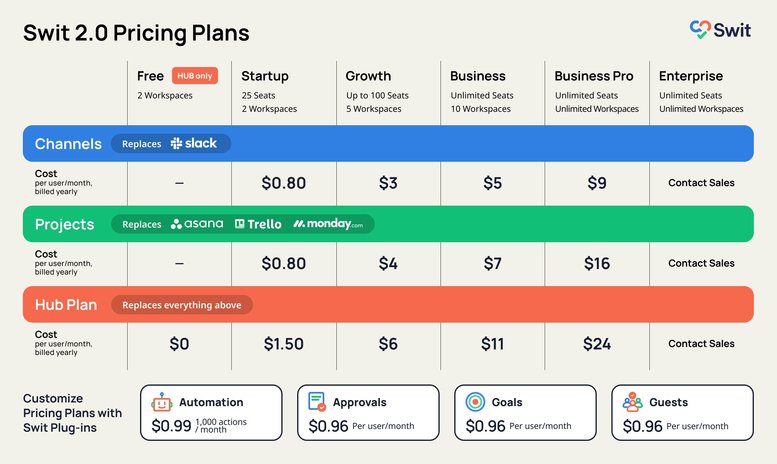 Swit 2.0 Pricing Plans

Swit

| | Free HUB only 2 Workspaces | Startup 25 Seats 2 Workspaces | Growth Up to 100 Seats 5 Workspaces | Business Unlimited Seats 10 Workspaces | Business Pro Unlimited Seats Unlimited Workspaces | Enterprise Unlimited Seats Unlimited Workspaces |
|---|---|---|---|---|---|---|
| Channels Replaces slack | | | | | | |
| Cost per user/month, billed yearly | – | $0.80 | $3 | $5 | $9 | Contact Sales |
| Projects Replaces asana Trello monday.com | | | | | | |
| Cost per user/month, billed yearly | – | $0.80 | $4 | $7 | $16 | Contact Sales |
| Hub Plan Replaces everything above | | | | | | |
| Cost per user/month, billed yearly | $0 | $1.50 | $6 | $11 | $24 | Contact Sales |

Customize Pricing Plans with Swit Plug-ins

Automation
$0.99 1,000 actions / month

Approvals
$0.96 Per user/month

Goals
$0.96 Per user/month

Guests
$0.96 Per user/month